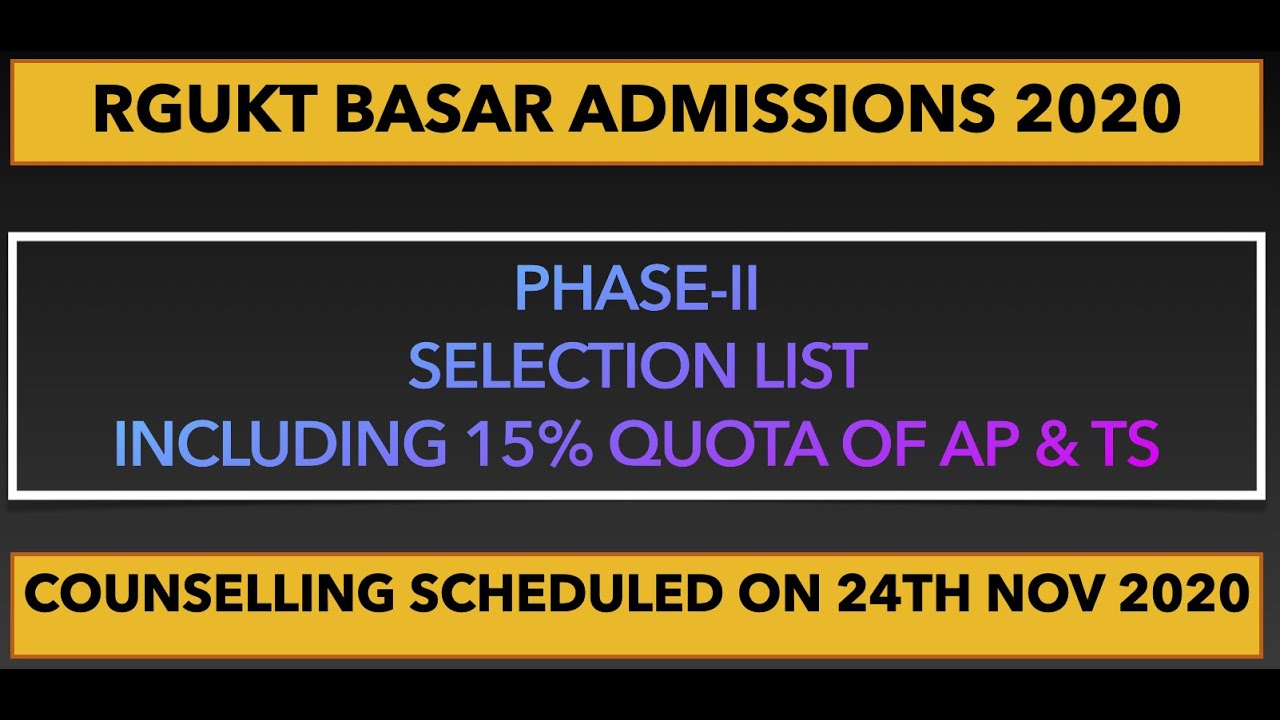 RGUKT BASAR ADMISSIONS 2020

PHASE-II
SELECTION LIST
INCLUDING 15% QUOTA OF AP & TS

COUNSELLING SCHEDULED ON 24TH NOV 2020